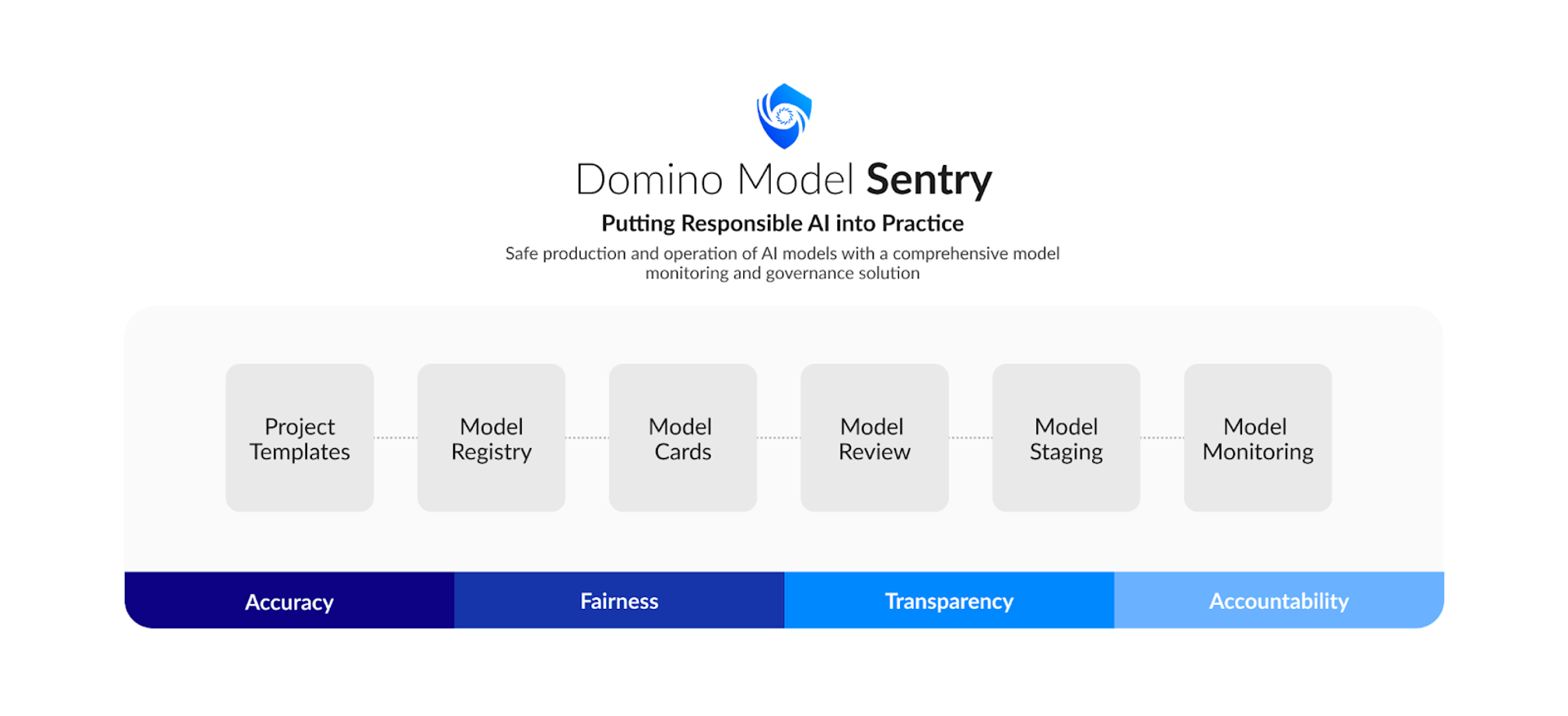 Domino Model Sentry

Putting Responsible AI into Practice

Safe production and operation of AI models with a comprehensive model monitoring and governance solution

Project Templates

Model Registry

Model Cards

Model Review

Model Staging

Model Monitoring

Accuracy

Fairness

Transparency

Accountability